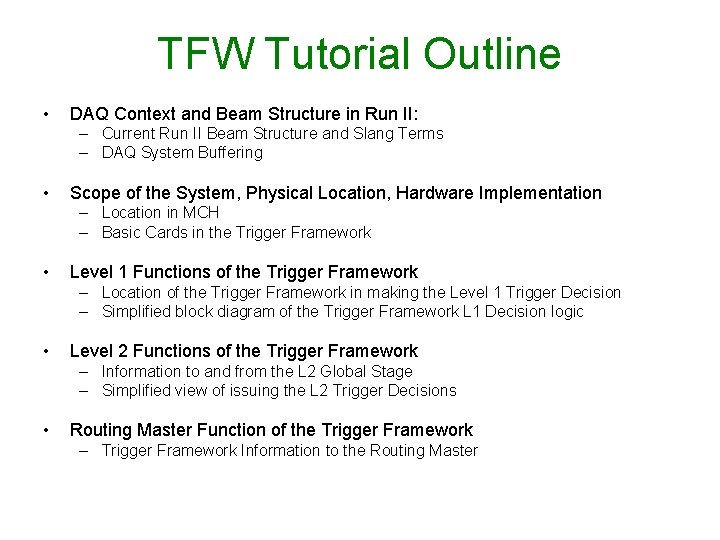 TFW Tutorial Outline

• DAQ Context and Beam Structure in Run II:
– Current Run II Beam Structure and Slang Terms
– DAQ System Buffering

• Scope of the System, Physical Location, Hardware Implementation
– Location in MCH
– Basic Cards in the Trigger Framework

• Level 1 Functions of the Trigger Framework
– Location of the Trigger Framework in making the Level 1 Trigger Decision
– Simplified block diagram of the Trigger Framework L1 Decision logic

• Level 2 Functions of the Trigger Framework
– Information to and from the L2 Global Stage
– Simplified view of issuing the L2 Trigger Decisions

• Routing Master Function of the Trigger Framework
– Trigger Framework Information to the Routing Master